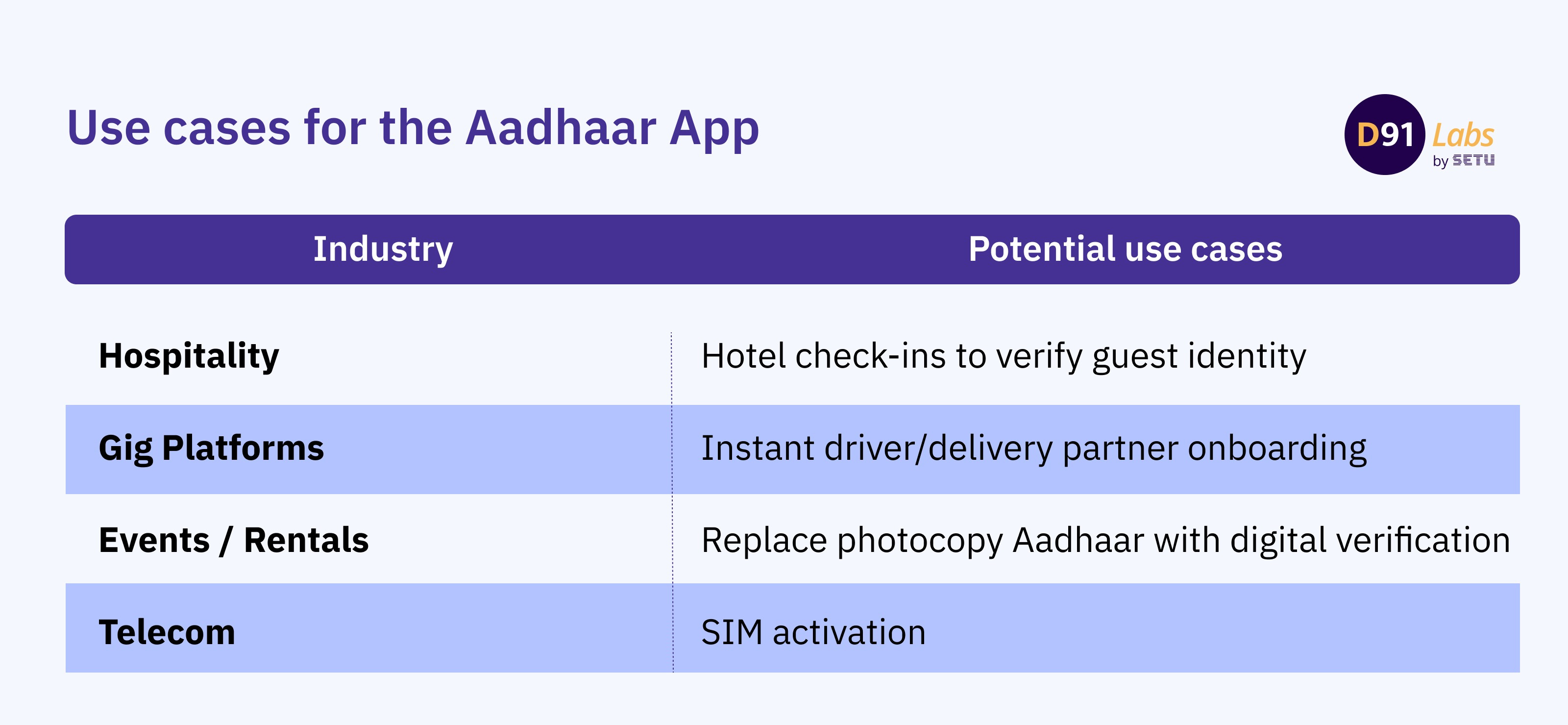 Use cases for the Aadhaar App

D91 Labs by SETU

| Industry | Potential use cases |
|---|---|
| Hospitality | Hotel check-ins to verify guest identity |
| Gig Platforms | Instant driver/delivery partner onboarding |
| Events / Rentals | Replace photocopy Aadhaar with digital verification |
| Telecom | SIM activation |